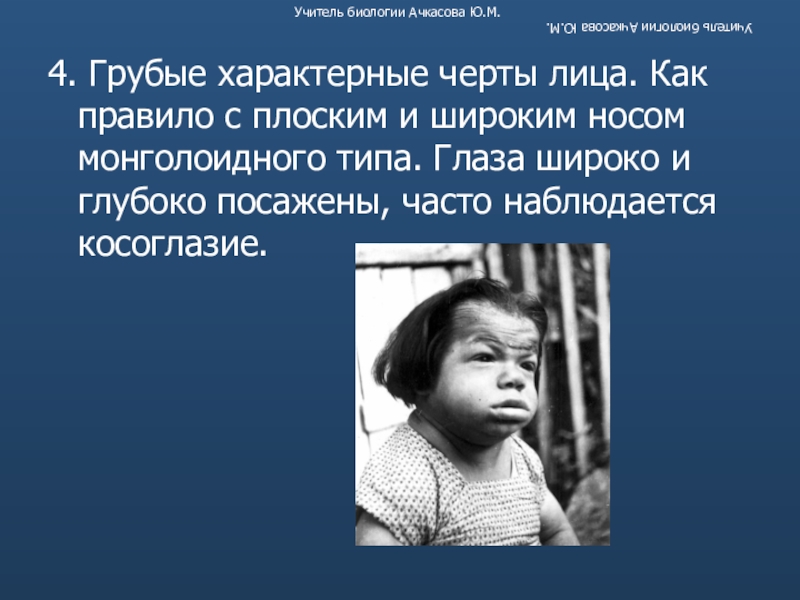 Учитель биологии Ачкасова Ю.М.

Учитель биологии Ачкасова Ю.М.

4. Грубые характерные черты лица. Как правило с плоским и широким носом монголоидного типа. Глаза широко и глубоко посажены, часто наблюдается косоглазие.